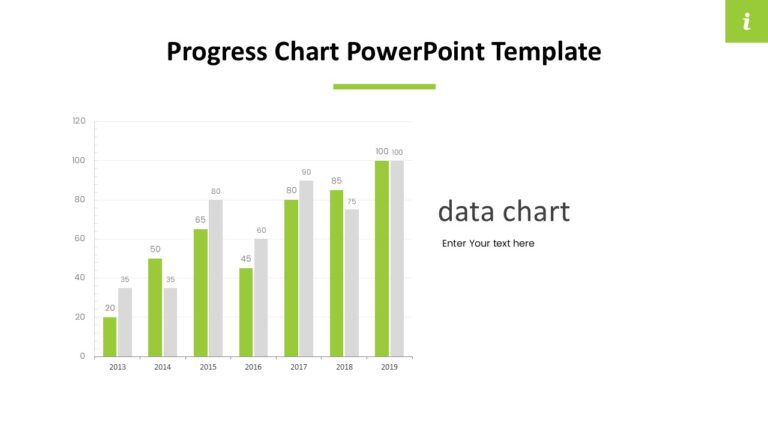 i

Progress Chart PowerPoint Template

120
100
80
60
40
20
0

20 35
50 35
65 80
45 60
80 90
85 75
100 100

2013 2014 2015 2016 2017 2018 2019

data chart

Enter Your text here